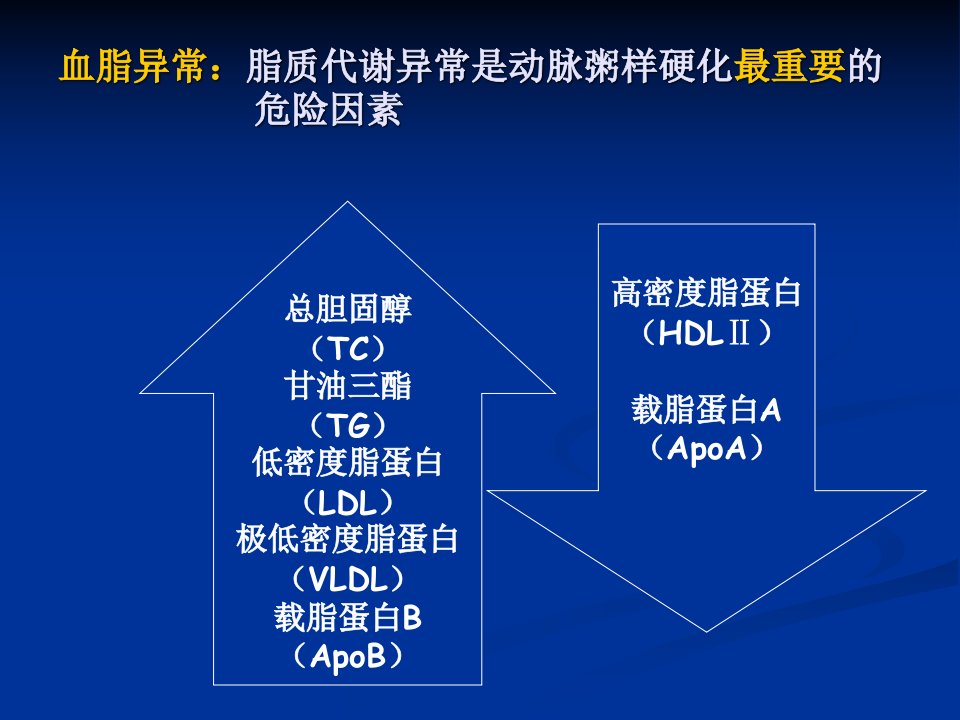 血脂异常：脂质代谢异常是动脉粥样硬化最重要的危险因素

总胆固醇
（TC）
甘油三酯
（TG）
低密度脂蛋白
（LDL）
极低密度脂蛋白
（VLDL）
载脂蛋白B
（ApoB）

高密度脂蛋白
（HDLⅡ）

载脂蛋白A
（ApoA）